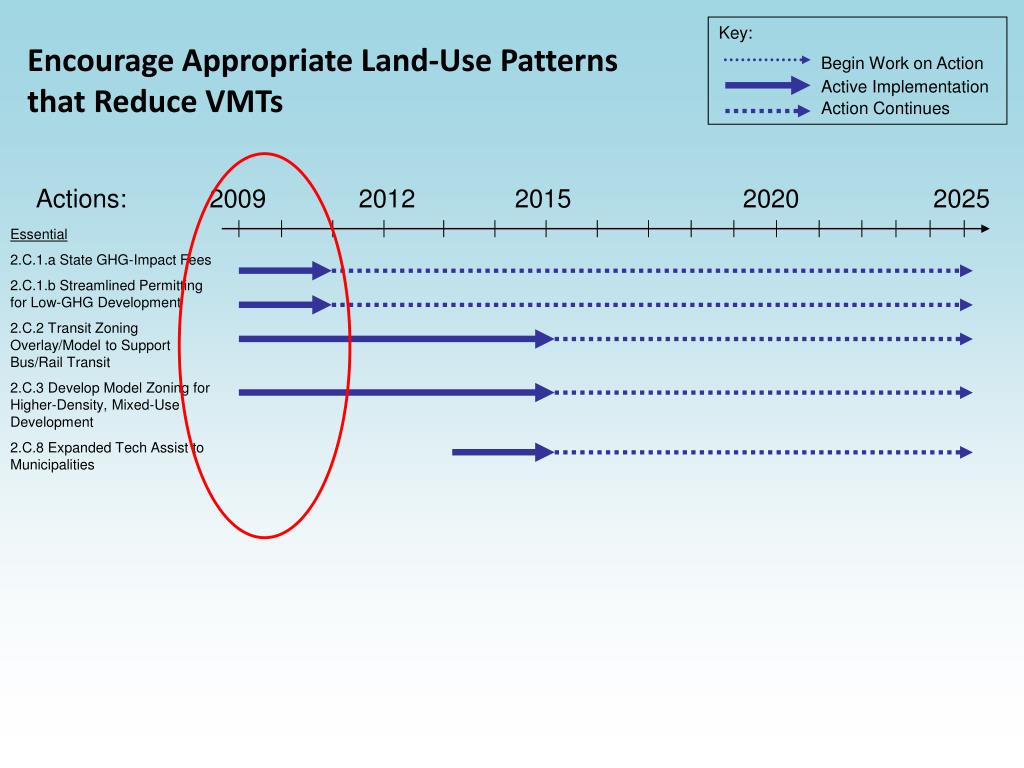 Encourage Appropriate Land-Use Patterns that Reduce VMTs

Key:
Begin Work on Action
Active Implementation
Action Continues

Actions:
2009
2012
2015
2020
2025

Essential

2.C.1.a State GHG-Impact Fees

2.C.1.b Streamlined Permitting for Low-GHG Development

2.C.2 Transit Zoning Overlay/Model to Support Bus/Rail Transit

2.C.3 Develop Model Zoning for Higher-Density, Mixed-Use Development

2.C.8 Expanded Tech Assist to Municipalities